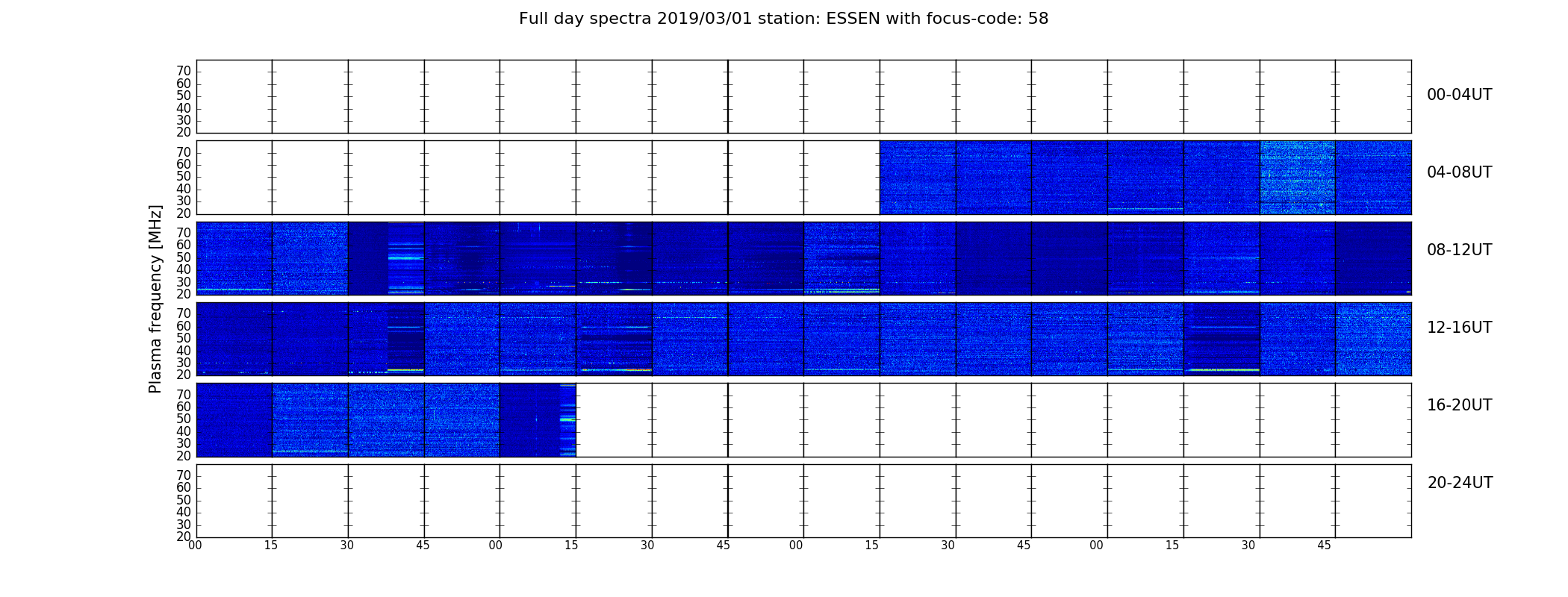 Full day spectra 2019/03/01 station: ESSEN with focus-code: 58

Plasma frequency [MHz]

70
60
50
40
30
20

00-04UT

70
60
50
40
30
20

04-08UT

70
60
50
40
30
20

08-12UT

70
60
50
40
30
20

12-16UT

70
60
50
40
30
20

16-20UT

70
60
50
40
30
20

20-24UT

00 15 30 45 00 15 30 45 00 15 30 45 00 15 30 45